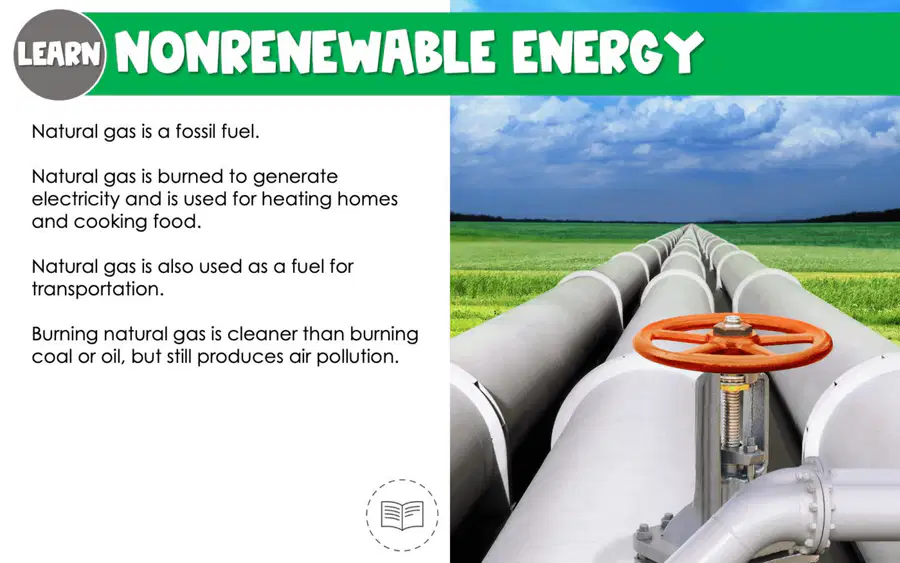 LEARN NONRENEWABLE ENERGY

Natural gas is a fossil fuel.

Natural gas is burned to generate electricity and is used for heating homes and cooking food.

Natural gas is also used as a fuel for transportation.

Burning natural gas is cleaner than burning coal or oil, but still produces air pollution.